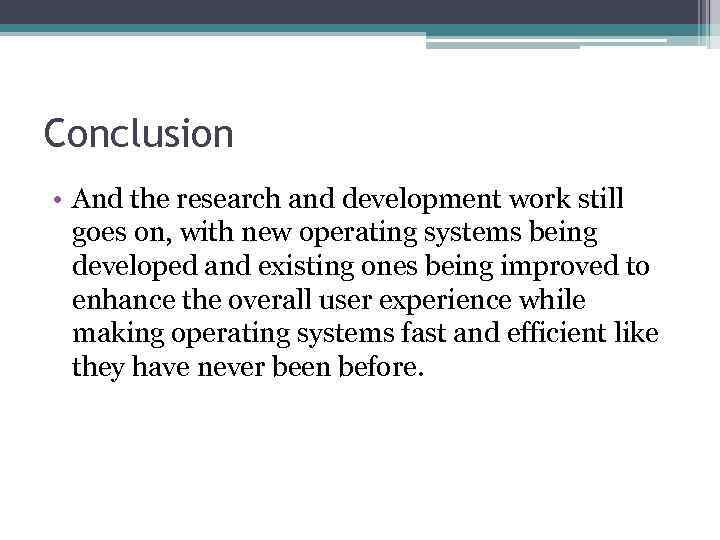 Conclusion

• And the research and development work still goes on, with new operating systems being developed and existing ones being improved to enhance the overall user experience while making operating systems fast and efficient like they have never been before.